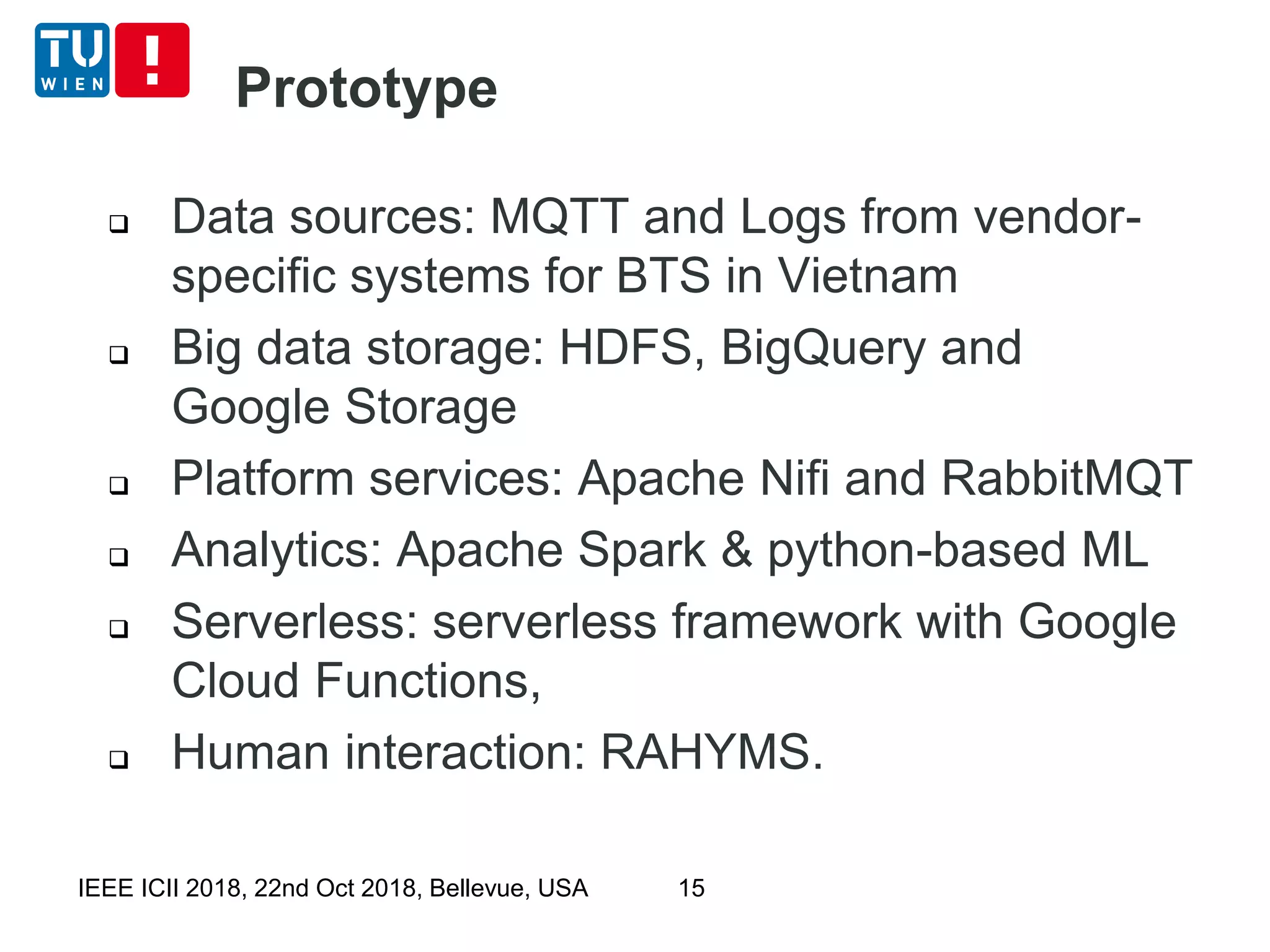 TU WIEN

Prototype

❑ Data sources: MQTT and Logs from vendor-specific systems for BTS in Vietnam

❑ Big data storage: HDFS, BigQuery and Google Storage

❑ Platform services: Apache Nifi and RabbitMQT

❑ Analytics: Apache Spark & python-based ML

❑ Serverless: serverless framework with Google Cloud Functions,

❑ Human interaction: RAHYMS.

IEEE ICII 2018, 22nd Oct 2018, Bellevue, USA 15